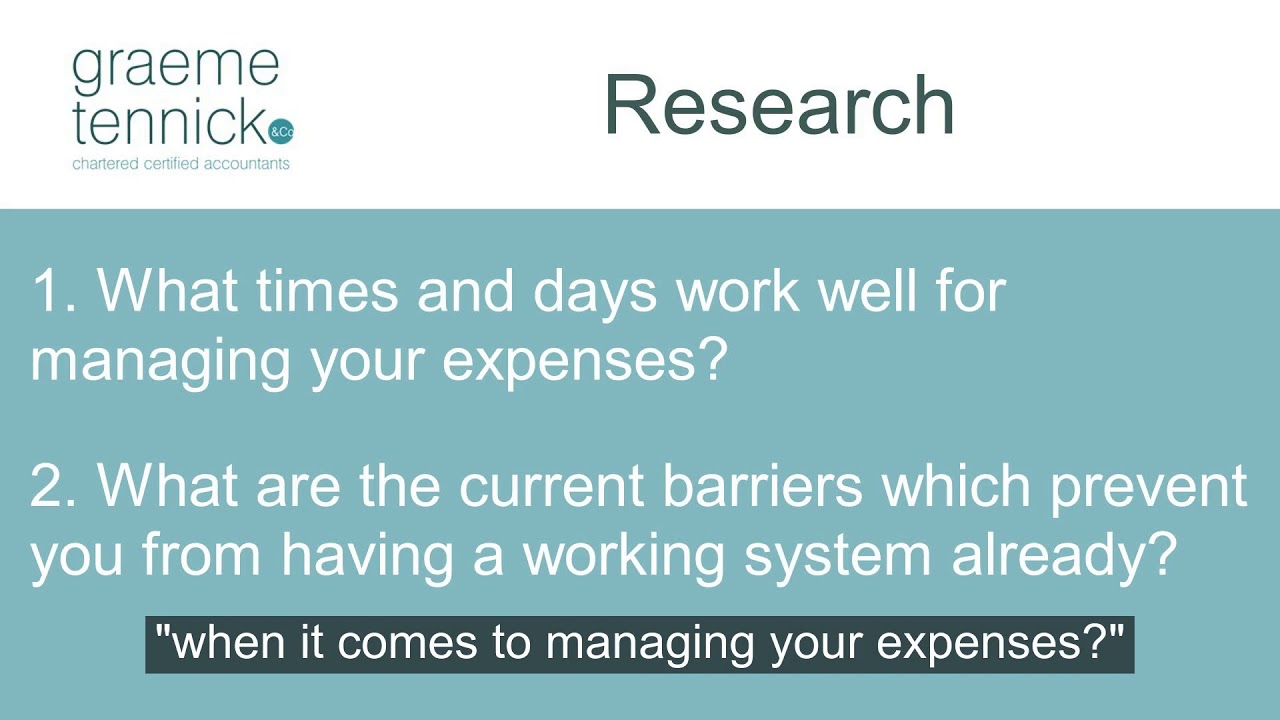 graeme
tennick &Co
chartered certified accountants

Research

1. What times and days work well for managing your expenses?

2. What are the current barriers which prevent you from having a working system already?

"when it comes to managing your expenses?"